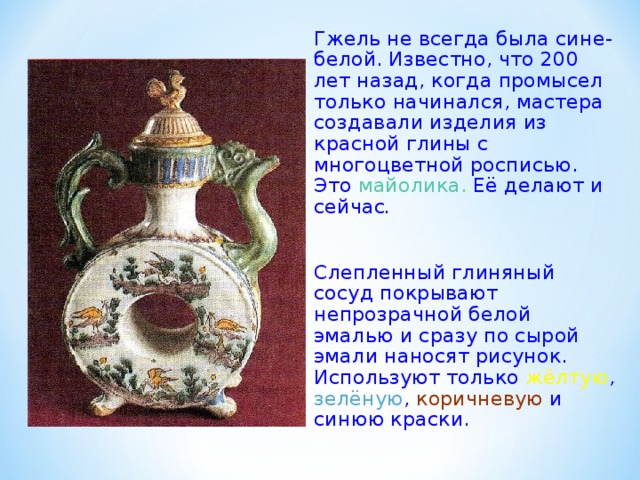 Гжель не всегда была сине-белой. Известно, что 200 лет назад, когда промысел только начинался, мастера создавали изделия из красной глины с многоцветной росписью. Это майолика. Её делают и сейчас.

Слепленный глиняный сосуд покрывают непрозрачной белой эмалью и сразу по сырой эмали наносят рисунок. Используют только жёлтую, зелёную, коричневую и синюю краски.